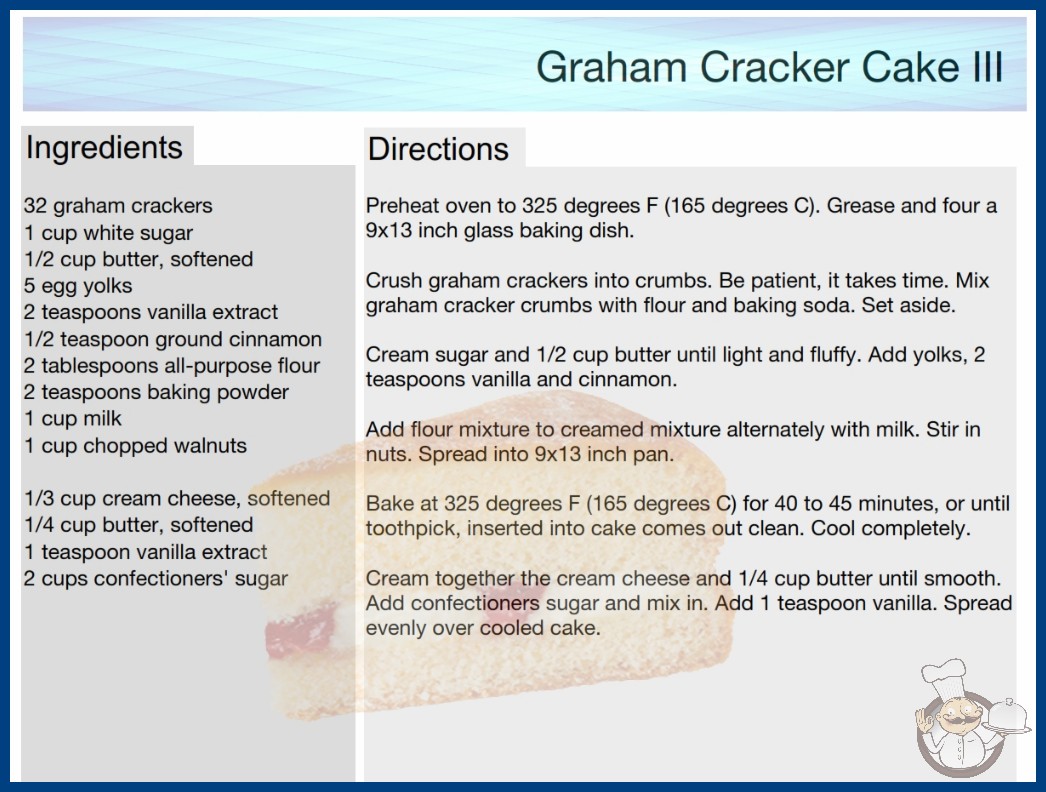 Graham Cracker Cake III

Ingredients

32 graham crackers
1 cup white sugar
1/2 cup butter, softened
5 egg yolks
2 teaspoons vanilla extract
1/2 teaspoon ground cinnamon
2 tablespoons all-purpose flour
2 teaspoons baking powder
1 cup milk
1 cup chopped walnuts

1/3 cup cream cheese, softened
1/4 cup butter, softened
1 teaspoon vanilla extract
2 cups confectioners' sugar

Directions

Preheat oven to 325 degrees F (165 degrees C). Grease and four a 9x13 inch glass baking dish.

Crush graham crackers into crumbs. Be patient, it takes time. Mix graham cracker crumbs with flour and baking soda. Set aside.

Cream sugar and 1/2 cup butter until light and fluffy. Add yolks, 2 teaspoons vanilla and cinnamon.

Add flour mixture to creamed mixture alternately with milk. Stir in nuts. Spread into 9x13 inch pan.

Bake at 325 degrees F (165 degrees C) for 40 to 45 minutes, or until toothpick, inserted into cake comes out clean. Cool completely.

Cream together the cream cheese and 1/4 cup butter until smooth. Add confectioners sugar and mix in. Add 1 teaspoon vanilla. Spread evenly over cooled cake.